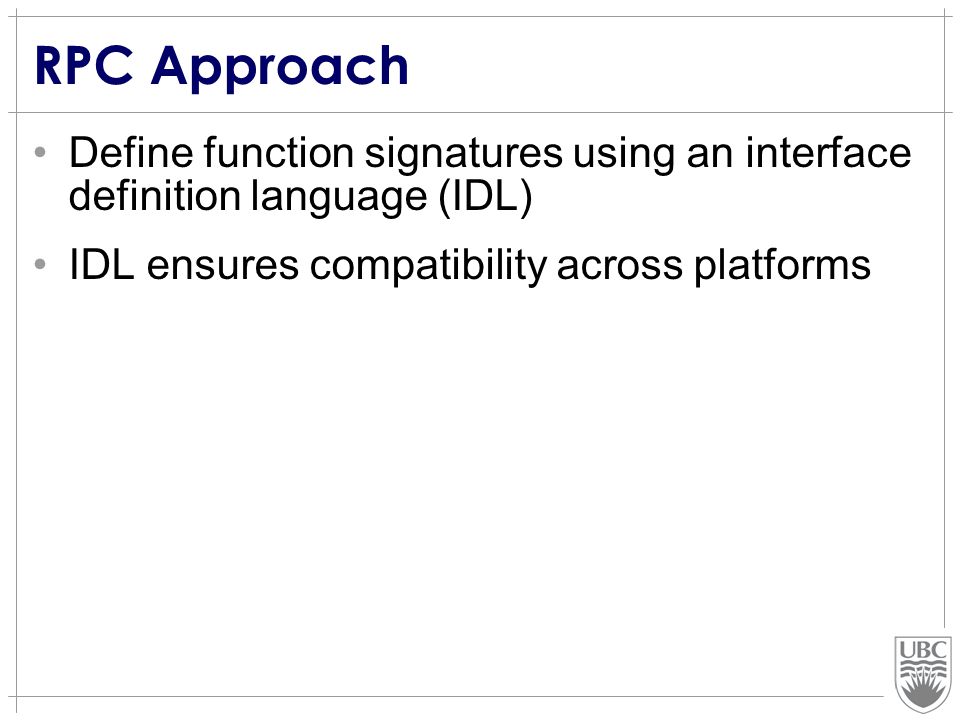 RPC Approach

• Define function signatures using an interface definition language (IDL)

• IDL ensures compatibility across platforms

UBC